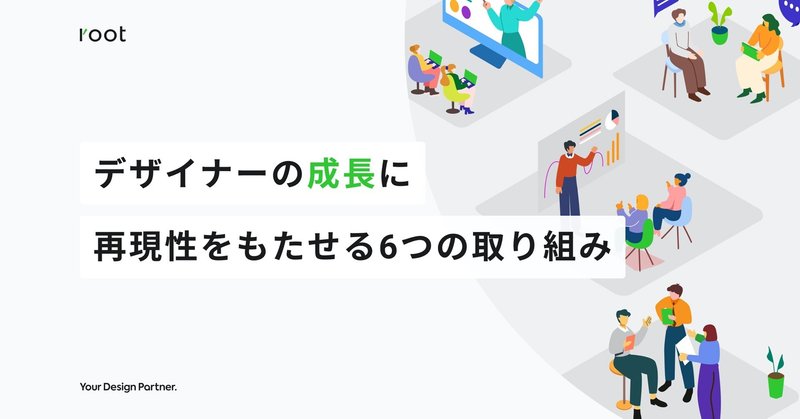 root

デザイナーの成長に
再現性をもたせる6つの取り組み

Your Design Partner.